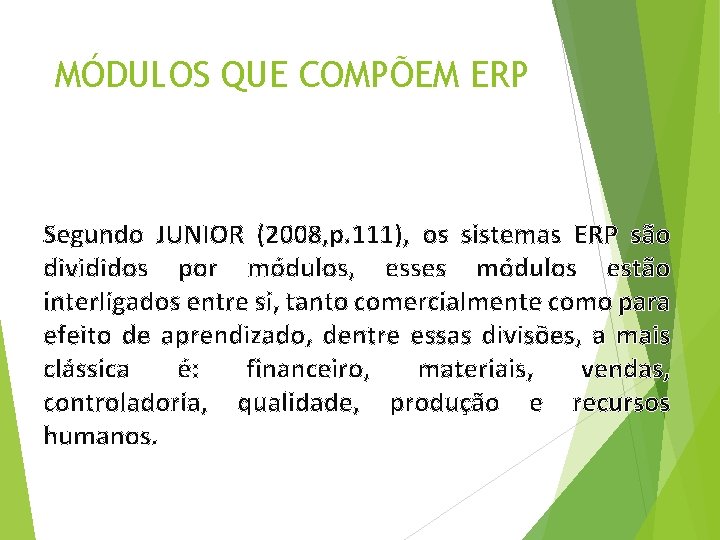 MÓDULOS QUE COMPÕEM ERP

Segundo JUNIOR (2008,p.111), os sistemas ERP são divididos por módulos, esses módulos estão interligados entre si, tanto comercialmente como para efeito de aprendizado, dentre essas divisões, a mais clássica é: financeiro, materiais, vendas, controladoria, qualidade, produção e recursos humanos.